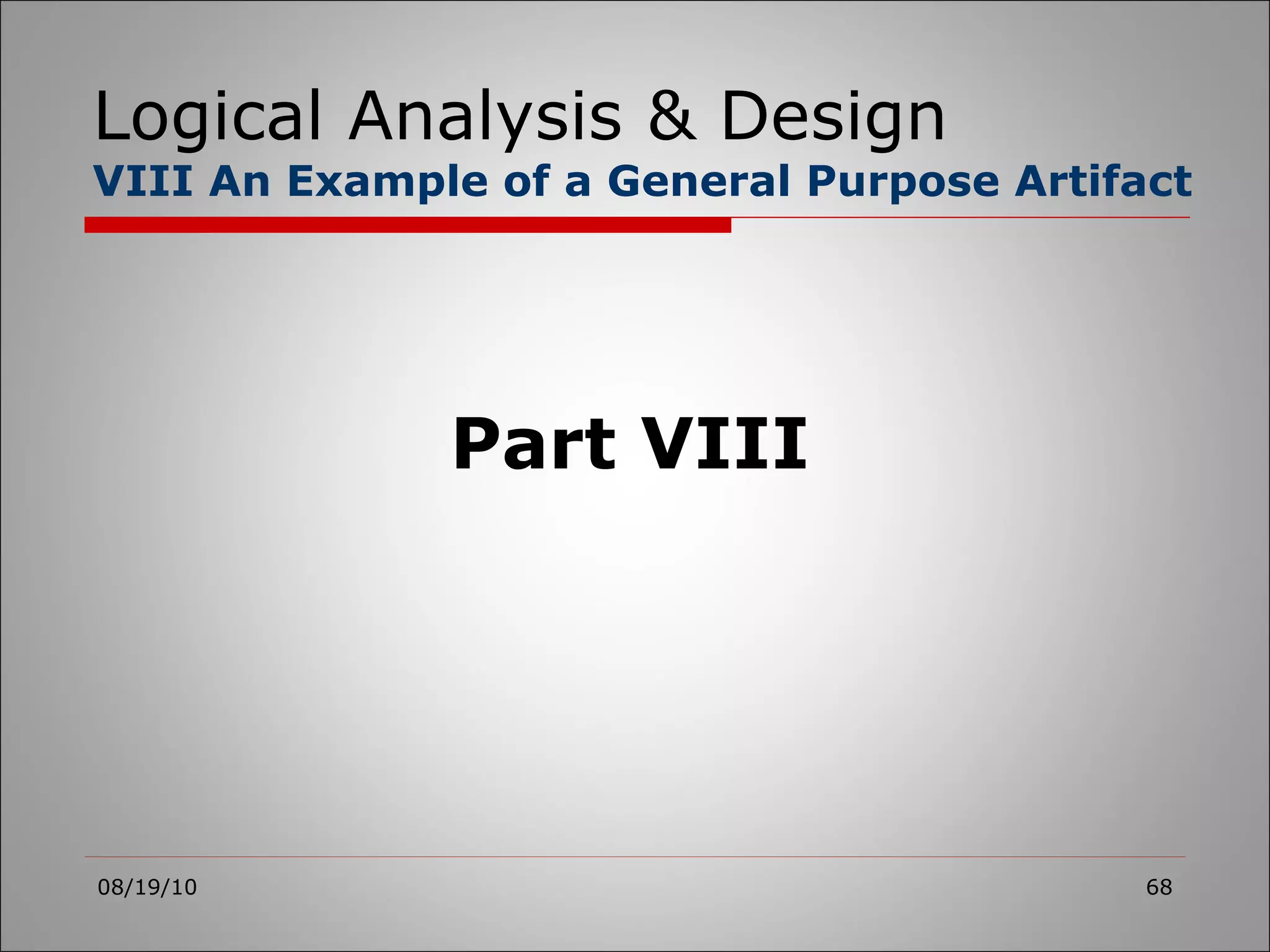 Logical Analysis & Design
VIII An Example of a General Purpose Artifact

Part VIII

08/19/10

68